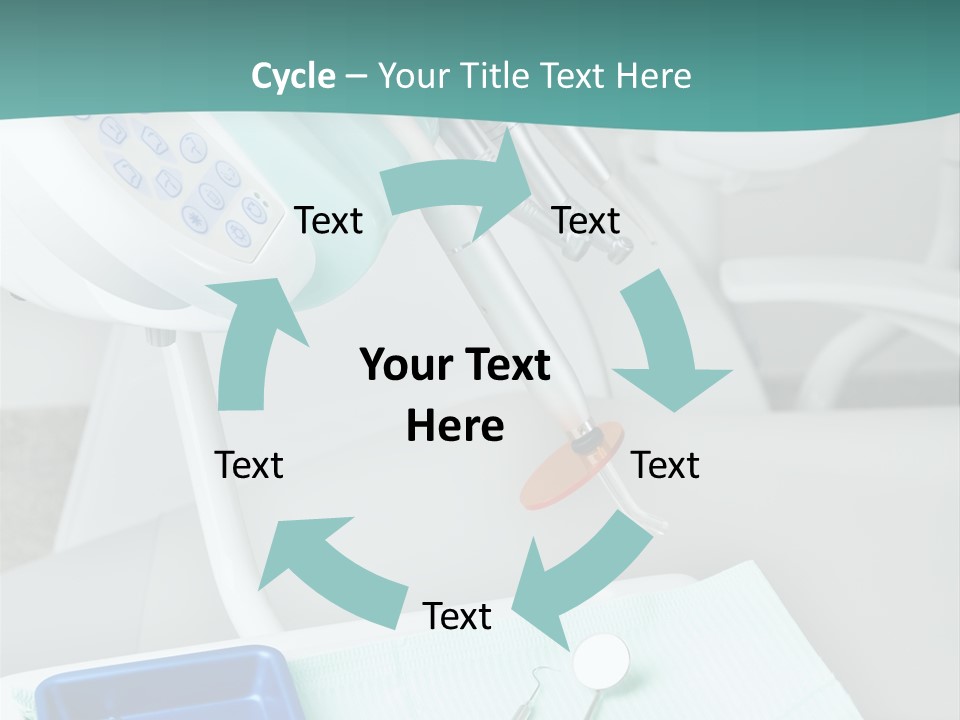 Cycle – Your Title Text Here

Text

Text

Your Text Here

Text

Text

Text